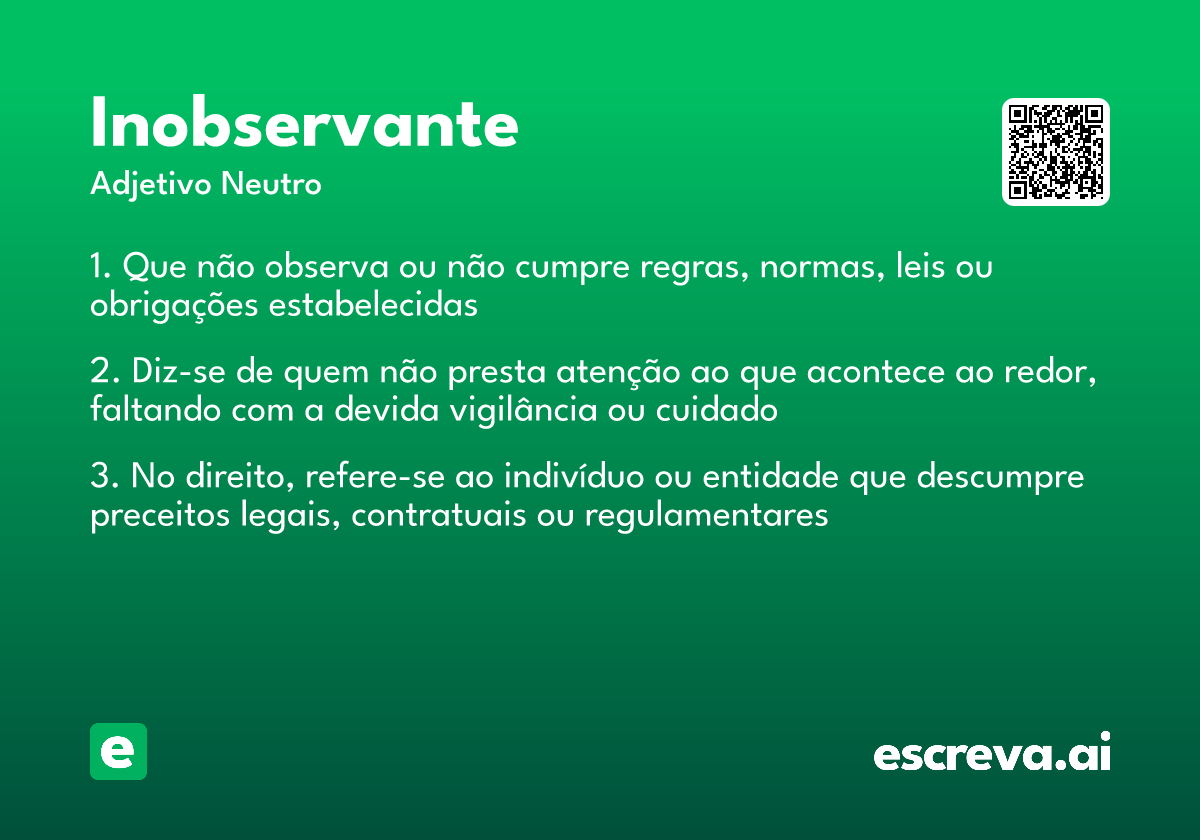 Inobservante
Adjetivo Neutro

1. Que não observa ou não cumpre regras, normas, leis ou obrigações estabelecidas

2. Diz-se de quem não presta atenção ao que acontece ao redor, faltando com a devida vigilância ou cuidado

3. No direito, refere-se ao indivíduo ou entidade que descumpre preceitos legais, contratuais ou regulamentares

e

escreva.ai